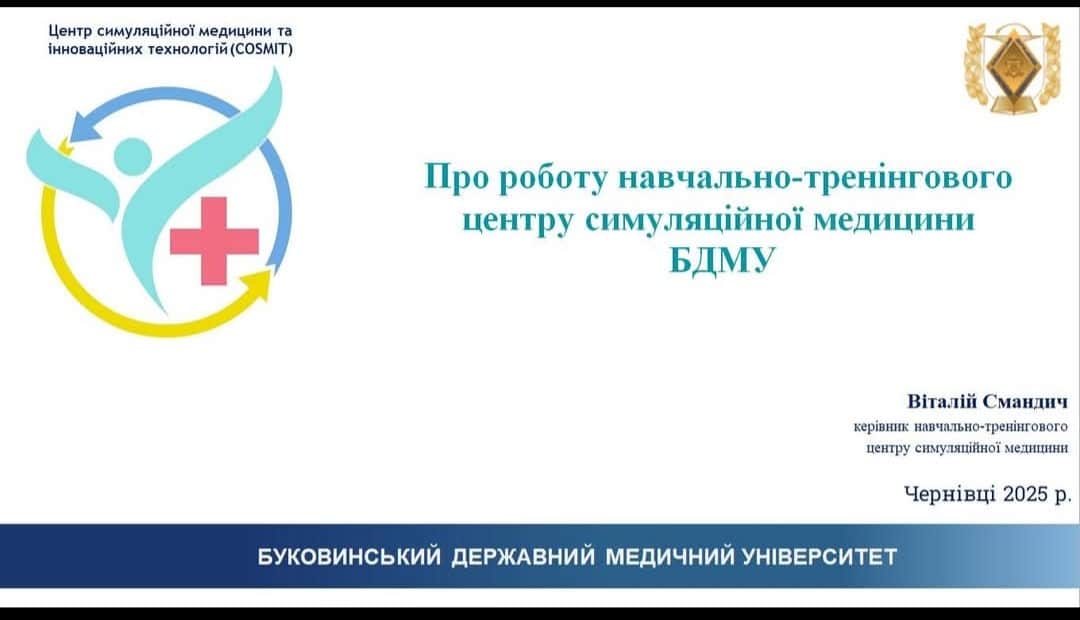 Центр симуляційної медицини та інноваційних технологій (COSMIT)

Про роботу навчально-тренінгового центру симуляційної медицини БДМУ

Віталій Смандич
керівник навчально-тренінгового центру симуляційної медицини

Чернівці 2025 р.

БУКОВИНСЬКИЙ ДЕРЖАВНИЙ МЕДИЧНИЙ УНІВЕРСИТЕТ